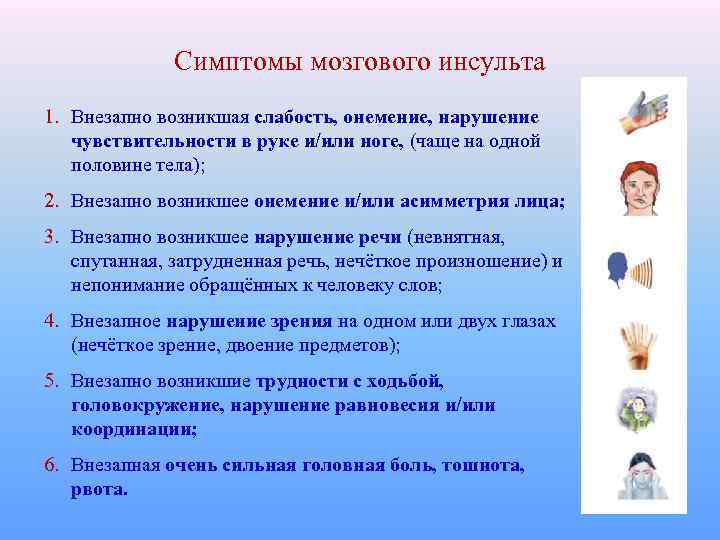 Симптомы мозгового инсульта

1. Внезапно возникшая слабость, онемение, нарушение чувствительности в руке и/или ноге, (чаще на одной половине тела);

2. Внезапно возникшее онемение и/или асимметрия лица;

3. Внезапно возникшее нарушение речи (невнятная, спутанная, затрудненная речь, нечёткое произношение) и непонимание обращённых к человеку слов;

4. Внезапное нарушение зрения на одном или двух глазах (нечёткое зрение, двоение предметов);

5. Внезапно возникшие трудности с ходьбой, головокружение, нарушение равновесия и/или координации;

6. Внезапная очень сильная головная боль, тошнота, рвота.